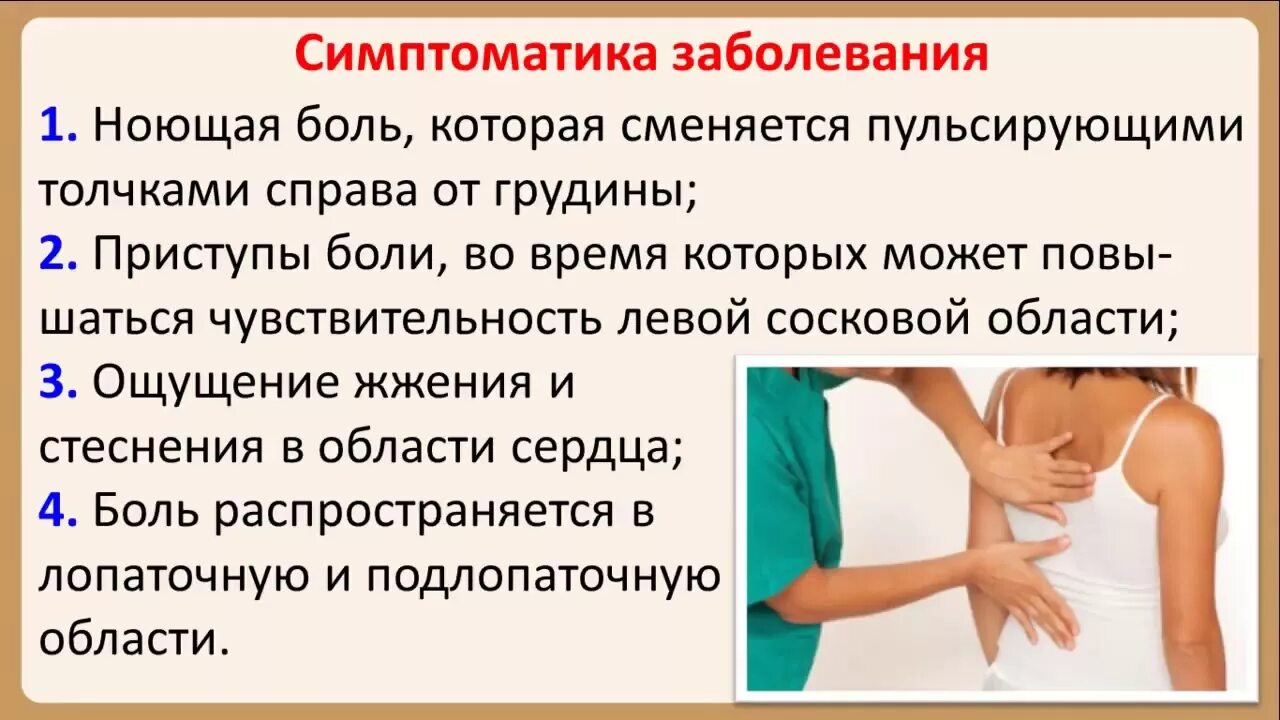 Симптоматика заболевания

1. Ноющая боль, которая сменяется пульсирующими толчками справа от грудины;

2. Приступы боли, во время которых может повышаться чувствительность левой сосковой области;

3. Ощущение жжения и стеснения в области сердца;

4. Боль распространяется в лопаточную и подлопаточную области.